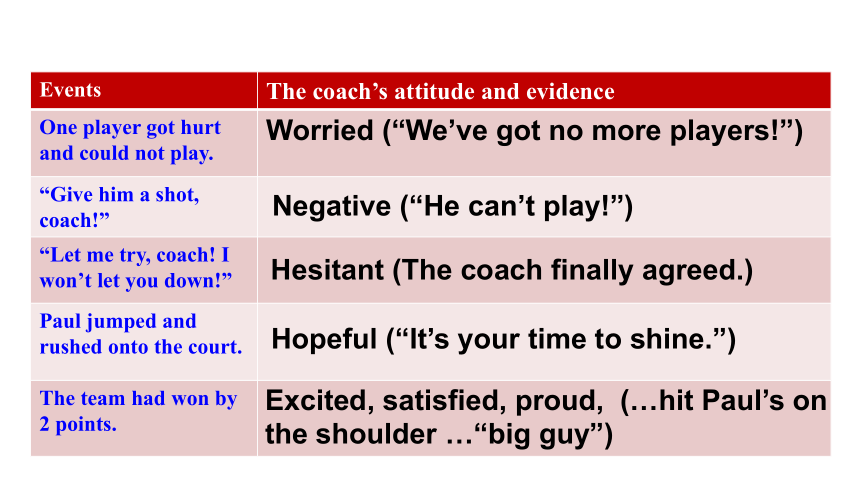 | Events | The coach’s attitude and evidence |
|---|---|
| One player got hurt and could not play. | Worried (“We’ve got no more players!”) |
| “Give him a shot, coach!” | Negative (“He can’t play!”) |
| “Let me try, coach! I won’t let you down!” | Hesitant (The coach finally agreed.) |
| Paul jumped and rushed onto the court. | Hopeful (“It’s your time to shine.”) |
| The team had won by 2 points. | Excited, satisfied, proud, (…hit Paul’s on the shoulder …“big guy”) |